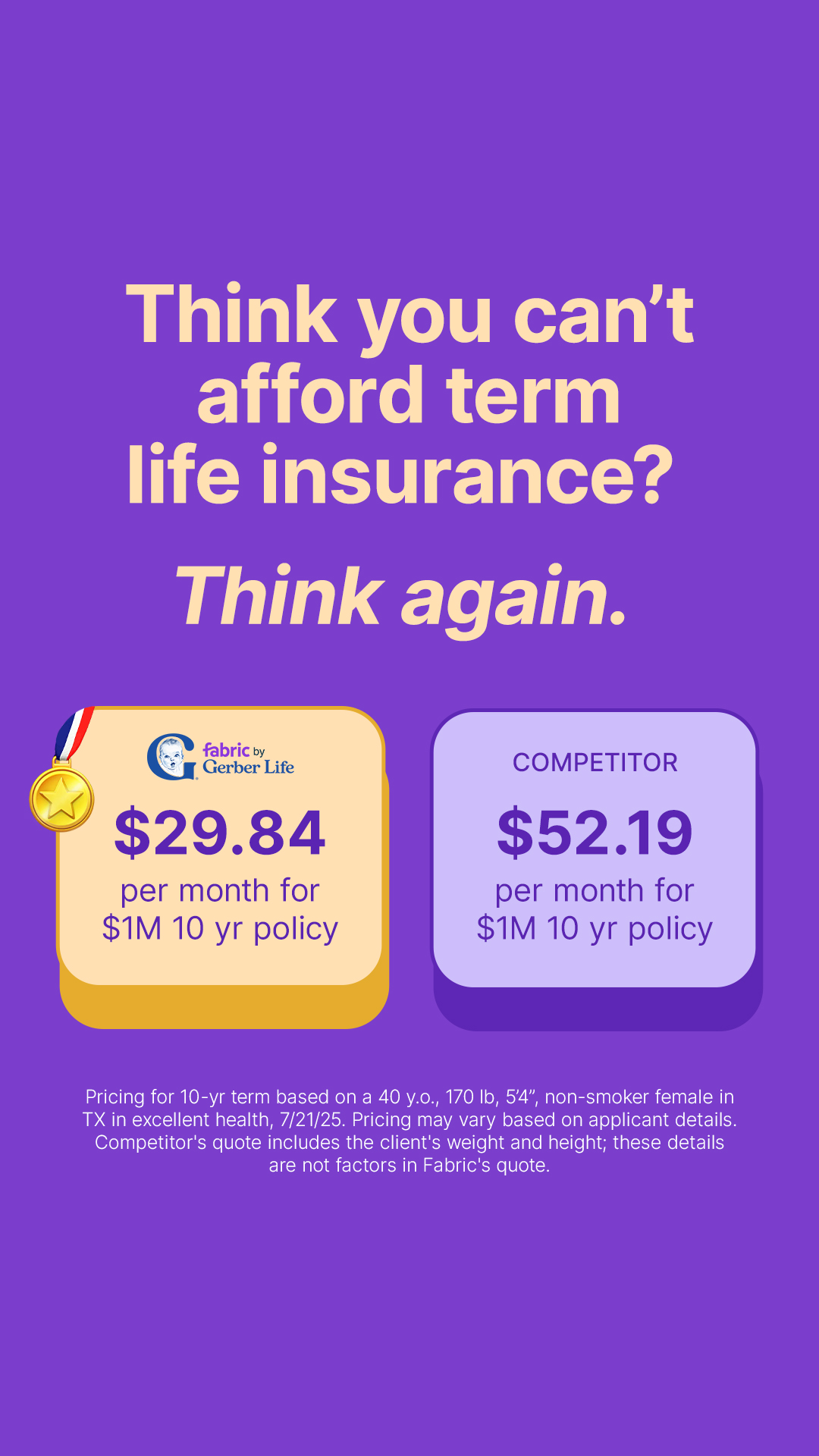 Think you can't afford term life insurance?

Think again.

fabric by Gerber Life

$29.84

per month for $1M 10 yr policy

COMPETITOR

$52.19

per month for $1M 10 yr policy

Pricing for 10-yr term based on a 40 y.o., 170 lb, 5'4", non-smoker female in TX in excellent health, 7/21/25. Pricing may vary based on applicant details. Competitor's quote includes the client's weight and height; these details are not factors in Fabric's quote.